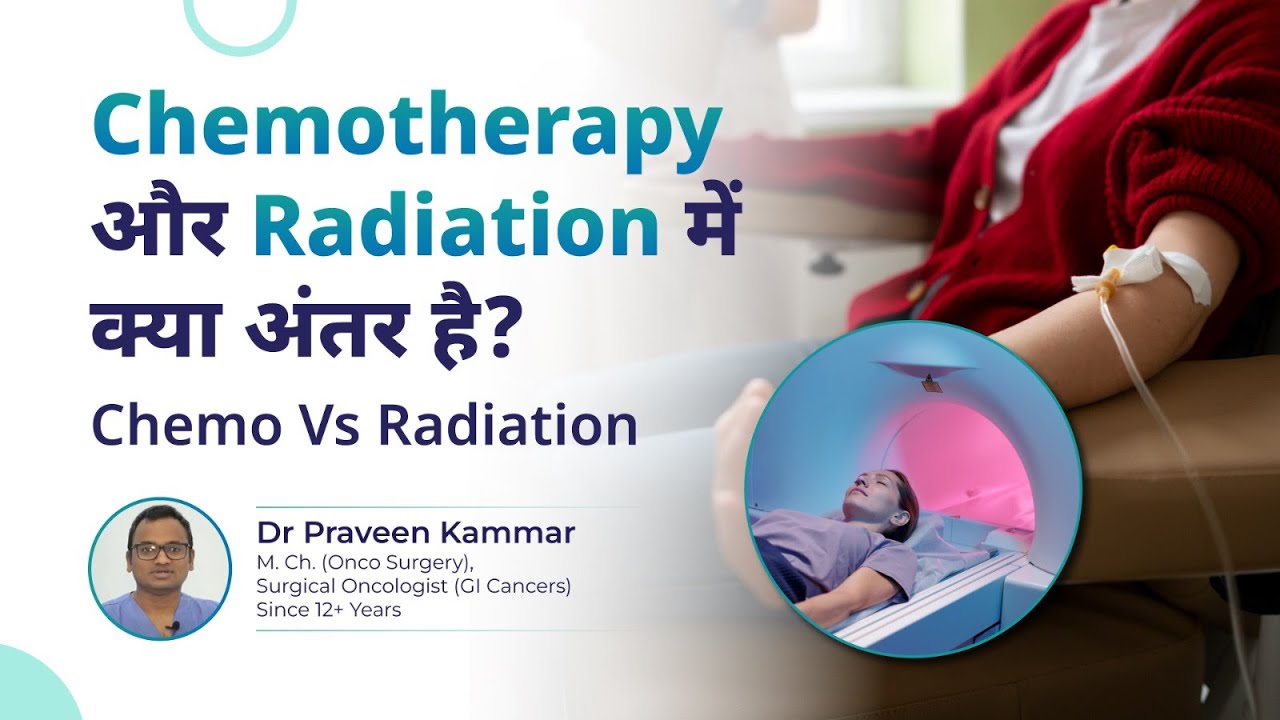 Chemotherapy और Radiation में क्या अंतर है?

Chemo Vs Radiation

Dr Praveen Kammar
M. Ch. (Onco Surgery),
Surgical Oncologist (GI Cancers)
Since 12+ Years